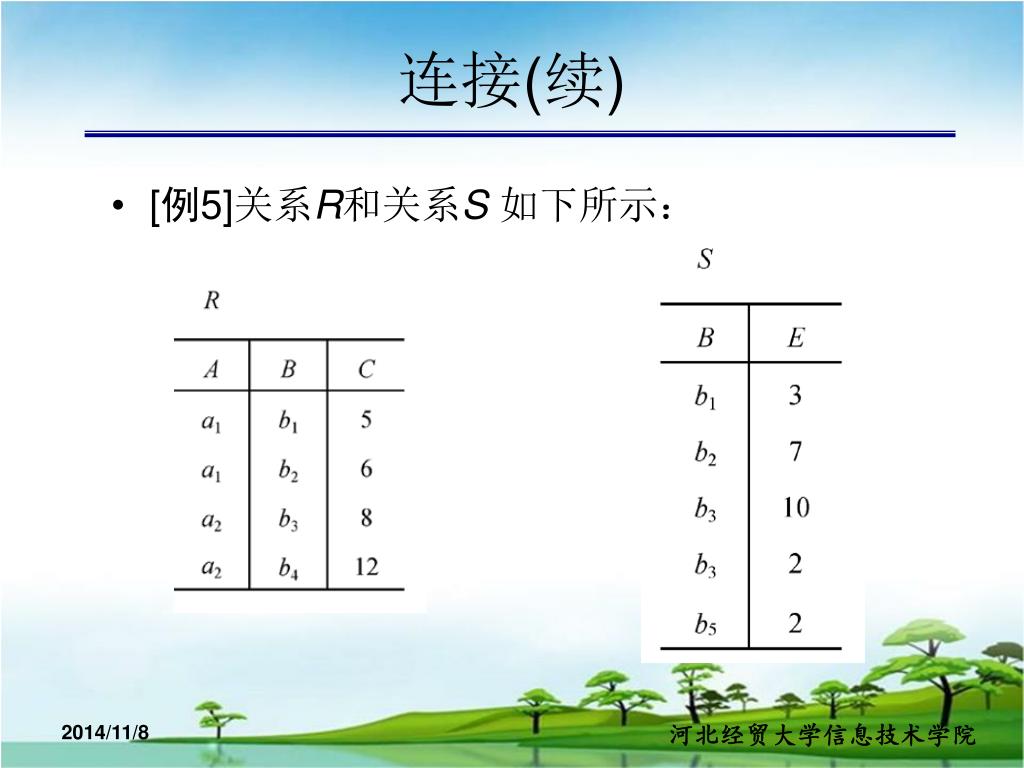 连接(续)

• [例5]关系$R$和关系$S$ 如下所示：

$R$

| $A$ | $B$ | $C$ |
|---|---|---|
| $a_1$ | $b_1$ | 5 |
| $a_1$ | $b_2$ | 6 |
| $a_2$ | $b_3$ | 8 |
| $a_2$ | $b_4$ | 12 |

$S$

| $B$ | $E$ |
|---|---|
| $b_1$ | 3 |
| $b_2$ | 7 |
| $b_3$ | 10 |
| $b_3$ | 2 |
| $b_5$ | 2 |

2014/11/8

河北经贸大学信息技术学院